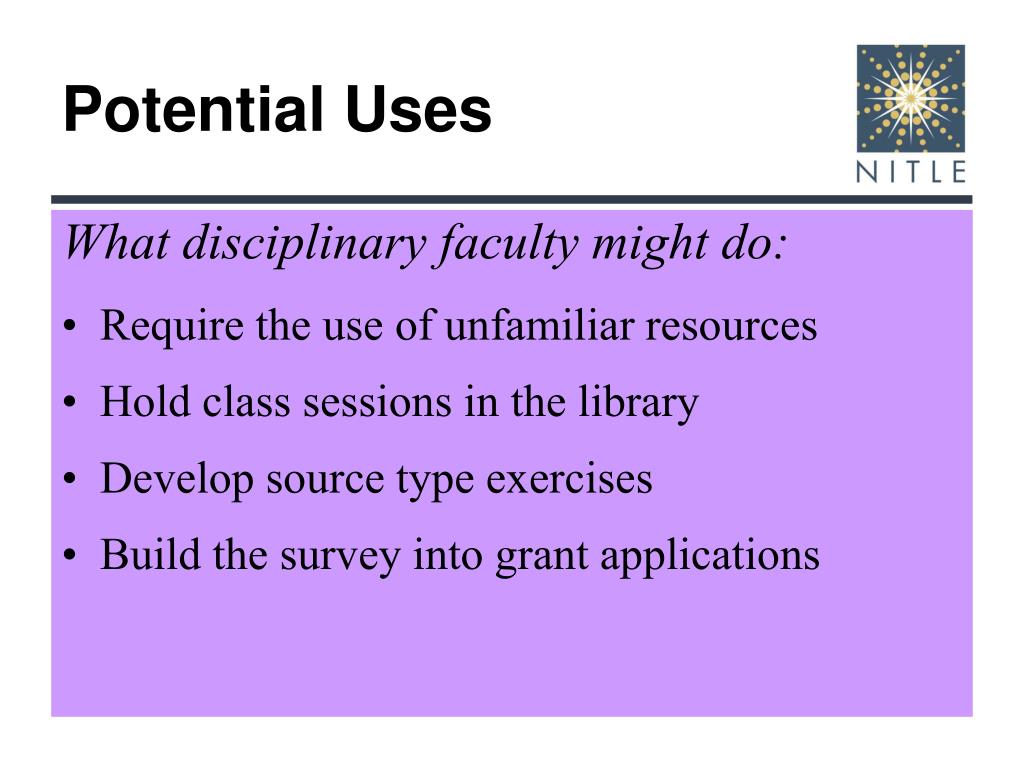 Potential Uses

NITLE

What disciplinary faculty might do:

• Require the use of unfamiliar resources
• Hold class sessions in the library
• Develop source type exercises
• Build the survey into grant applications